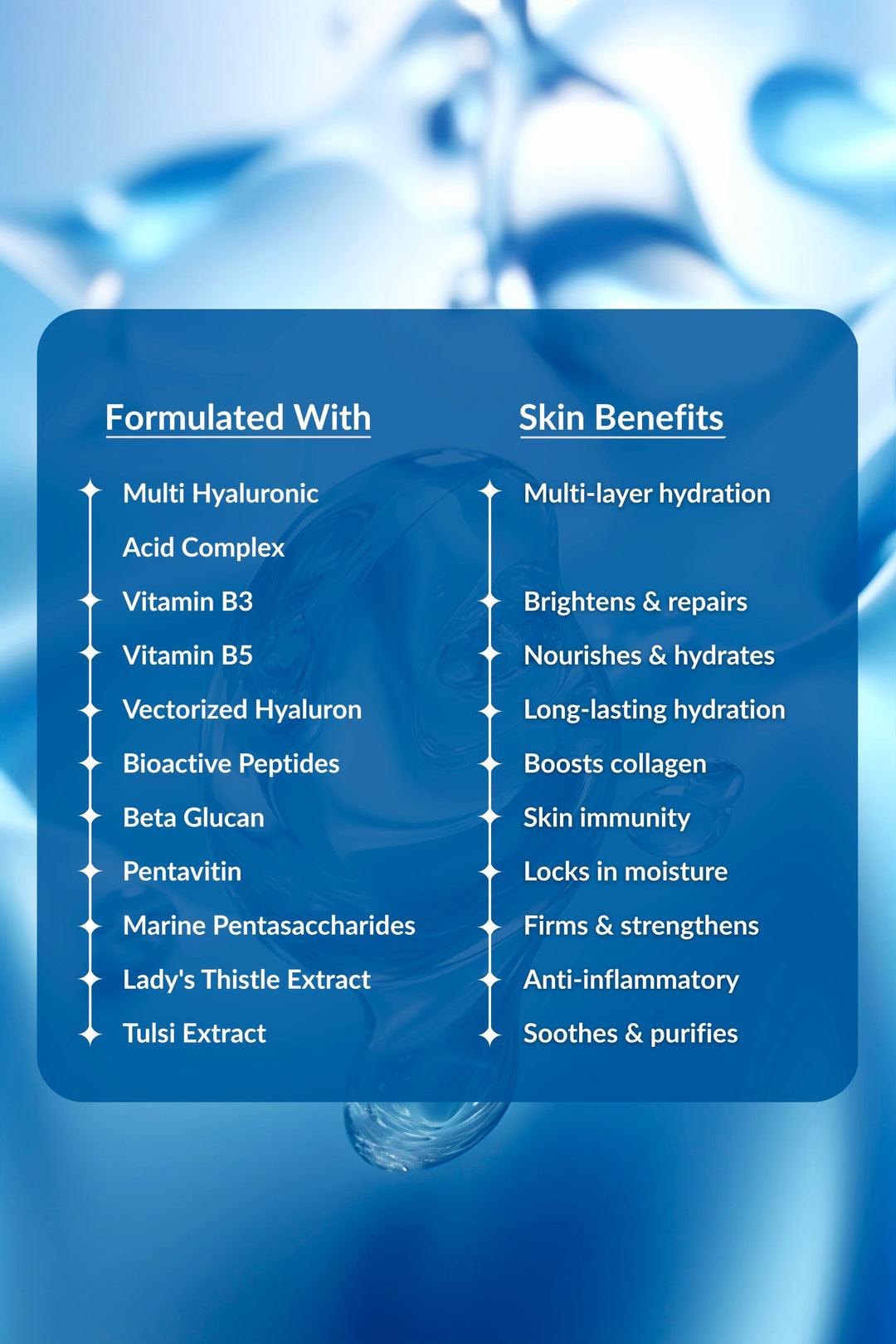 Formulated With

Multi Hyaluronic Acid Complex
Vitamin B3
Vitamin B5
Vectorized Hyaluron
Bioactive Peptides
Beta Glucan
Pentavitin
Marine Pentasaccharides
Lady's Thistle Extract
Tulsi Extract

Skin Benefits

Multi-layer hydration
Brightens & repairs
Nourishes & hydrates
Long-lasting hydration
Boosts collagen
Skin immunity
Locks in moisture
Firms & strengthens
Anti-inflammatory
Soothes & purifies